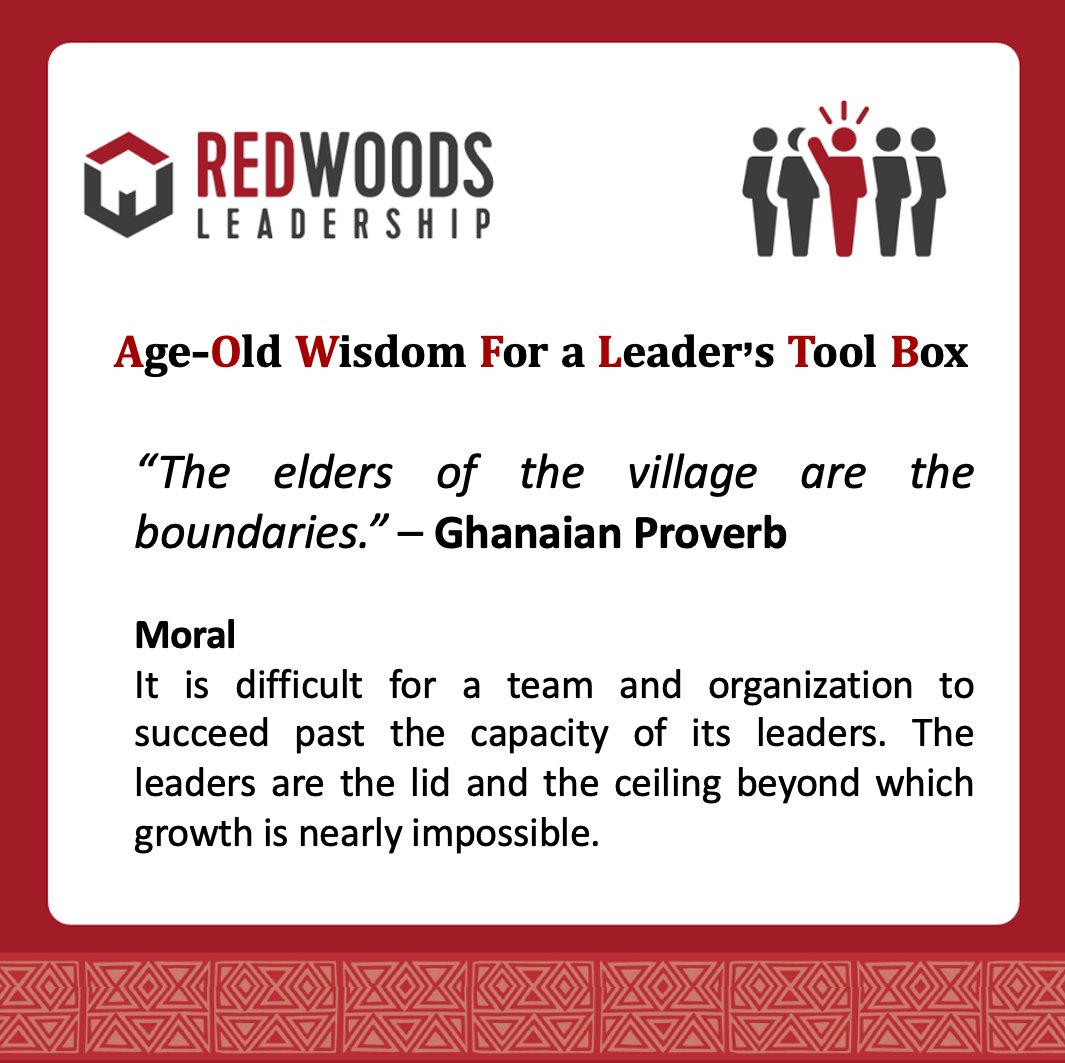 REDWOODS
LEADERSHIP

Age-Old Wisdom For a Leader's Tool Box

"The elders of the village are the boundaries." – Ghanaian Proverb

Moral
It is difficult for a team and organization to succeed past the capacity of its leaders. The leaders are the lid and the ceiling beyond which growth is nearly impossible.